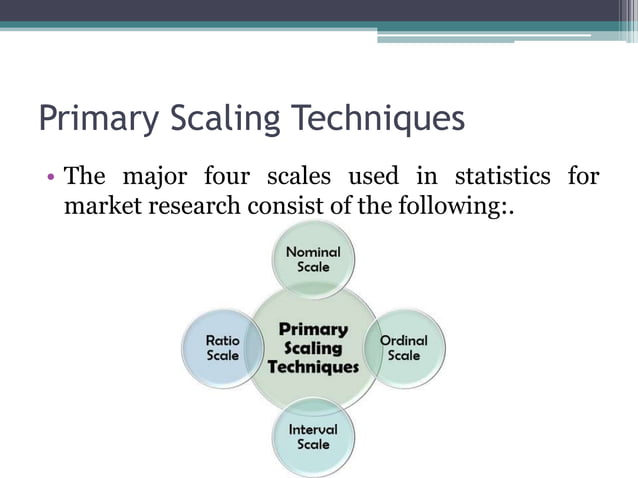 Primary Scaling Techniques

• The major four scales used in statistics for market research consist of the following:.

Nominal Scale

Ratio Scale

Primary Scaling Techniques

Ordinal Scale

Interval Scale